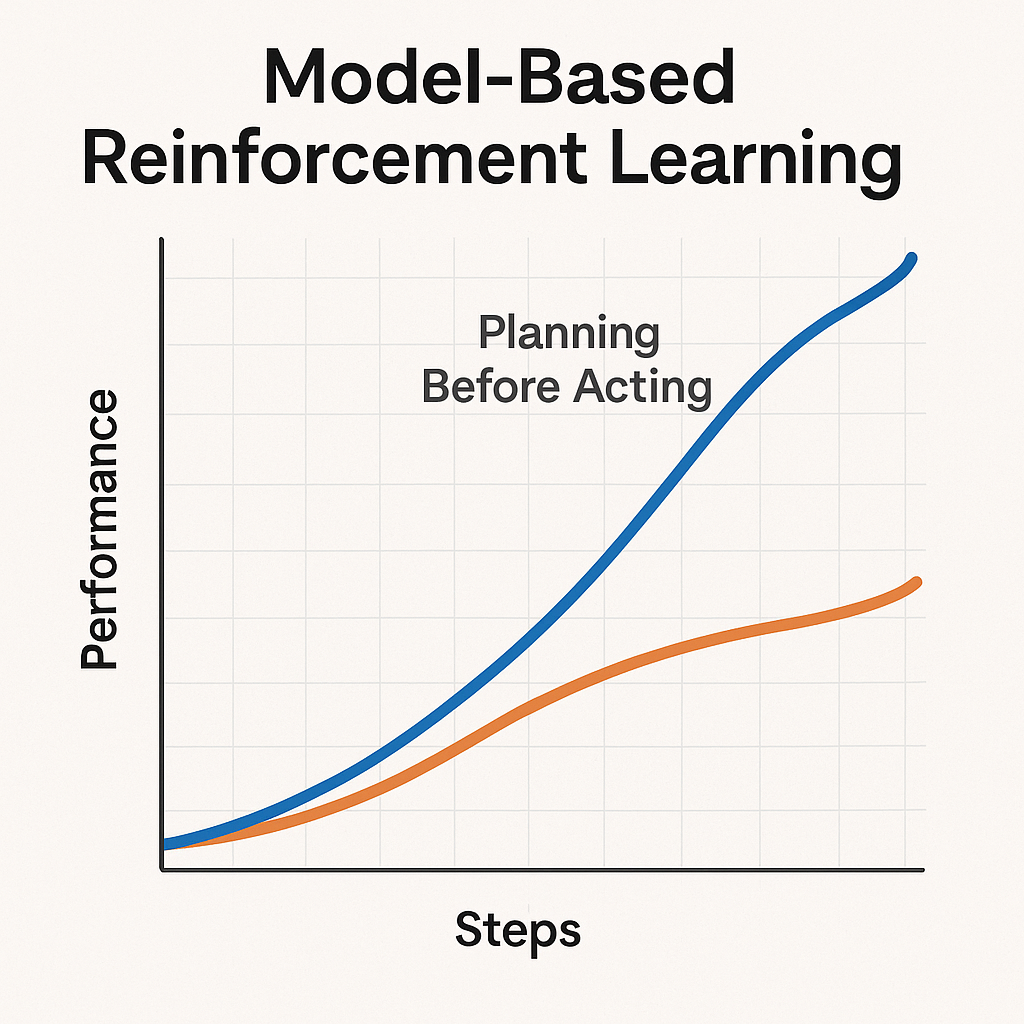 Model-Based Reinforcement Learning

Planning Before Acting

Performance

Steps